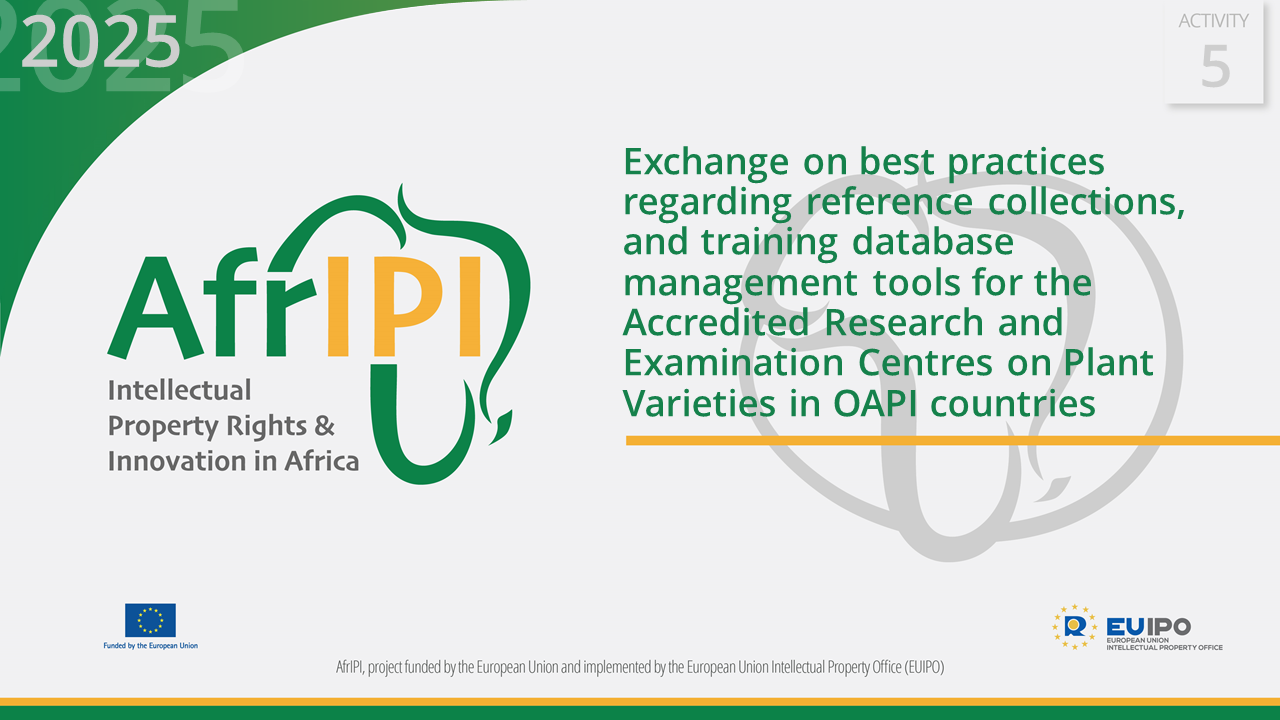 2025

ACTIVITY
5

AfrIPI
Intellectual Property Rights & Innovation in Africa

Exchange on best practices regarding reference collections, and training database management tools for the Accredited Research and Examination Centres on Plant Varieties in OAPI countries

Funded by the European Union

EUIPO
EUROPEAN UNION INTELLECTUAL PROPERTY OFFICE

AfrIPI, project funded by the European Union and implemented by the European Union Intellectual Property Office (EUIPO)